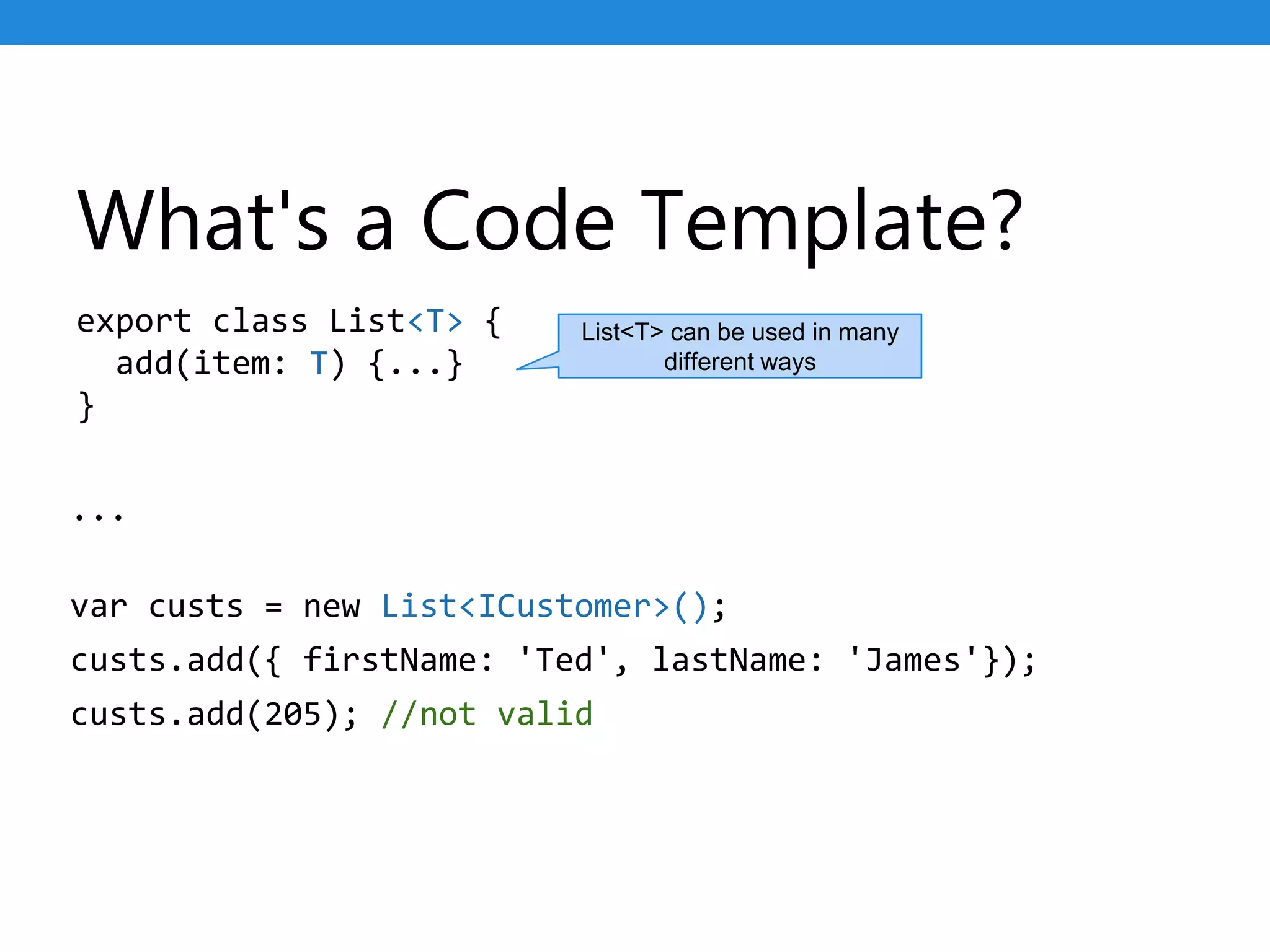 What's a Code Template?

export class List<T> {
  add(item: T) {...}
}

List<T> can be used in many different ways

...

var custs = new List<ICustomer>();
custs.add({ firstName: 'Ted', lastName: 'James'});
custs.add(205); //not valid